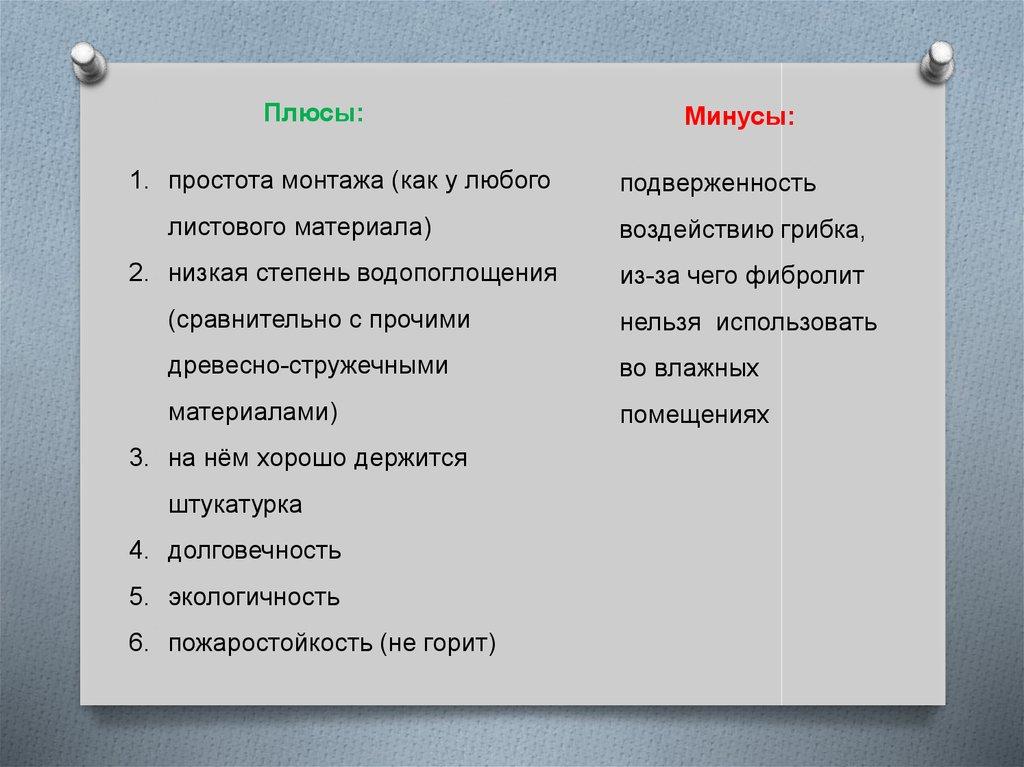 Плюсы:

1. простота монтажа (как у любого листового материала)
2. низкая степень водопоглощения (сравнительно с прочими древесно-стружечными материалами)
3. на нём хорошо держится штукатурка
4. долговечность
5. экологичность
6. пожаростойкость (не горит)

Минусы:

подверженность воздействию грибка, из-за чего фибролит нельзя  использовать во влажных помещениях